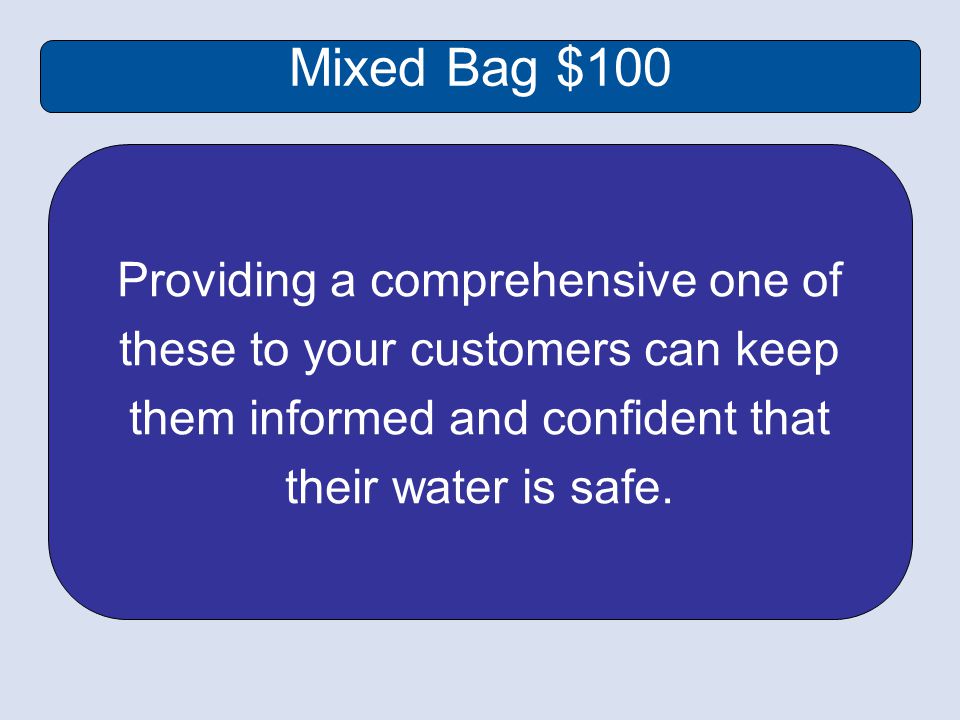 Mixed Bag \$100

Providing a comprehensive one of these to your customers can keep them informed and confident that their water is safe.